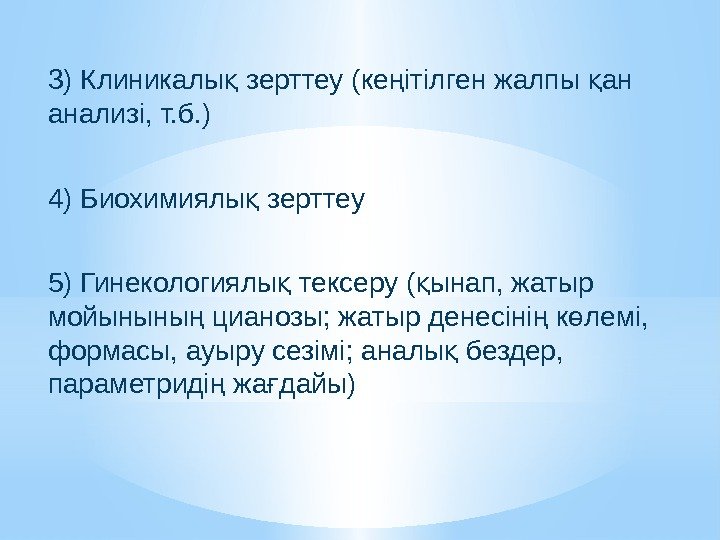 3) Клиникалық зерттеу (кеңітілген жалпы қан анализі, т.б.)

4) Биохимиялық зерттеу

5) Гинекологиялық тексеру (қынап, жатыр мойынының цианозы; жатыр денесінің көлемі, формасы, ауыру сезімі; аналық бездер, параметридің жағдайы)